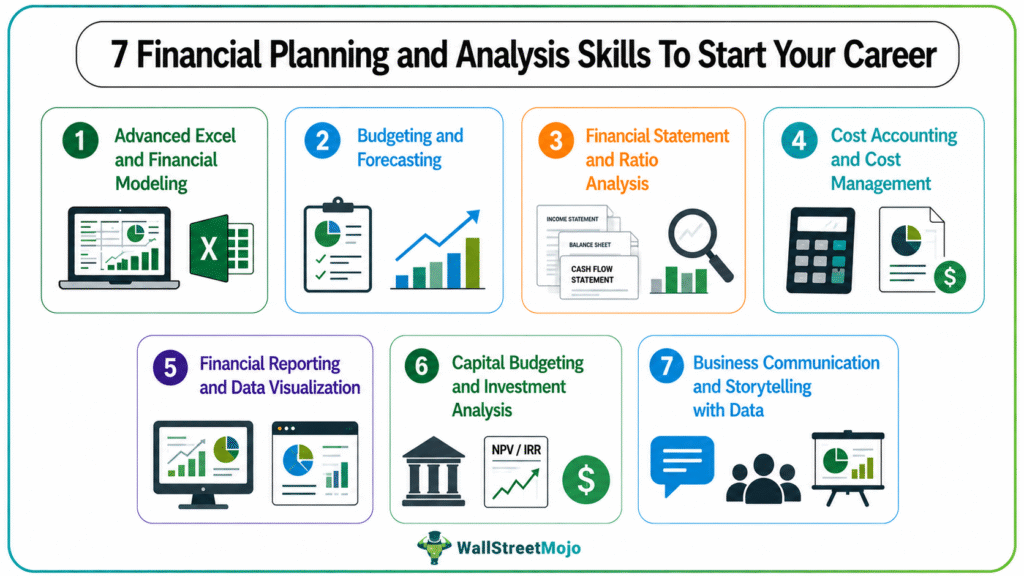 7 Financial Planning and Analysis Skills To Start Your Career

1 Advanced Excel and Financial Modeling

X

2 Budgeting and Forecasting

3 Financial Statement and Ratio Analysis

INCOME STATEMENT

BALANCE SHEET

CASH FLOW STATEMENT

4 Cost Accounting and Cost Management

$

5 Financial Reporting and Data Visualization

6 Capital Budgeting and Investment Analysis

NPV / IRR

$

7 Business Communication and Storytelling with Data

WallStreetMojo